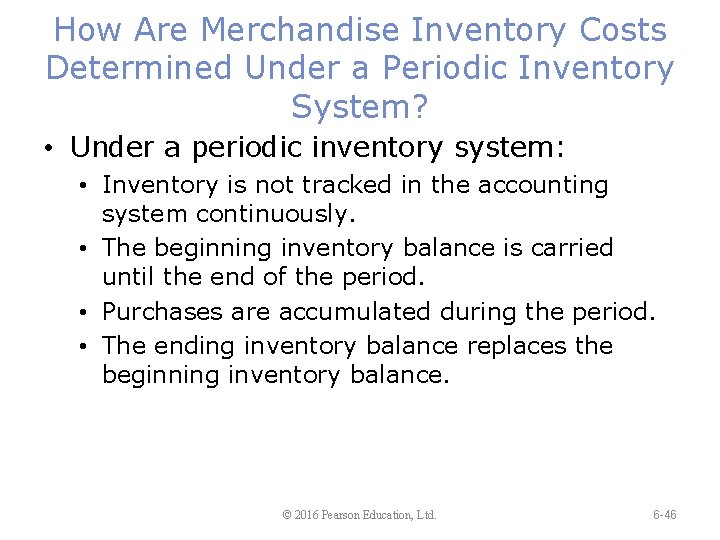 How Are Merchandise Inventory Costs Determined Under a Periodic Inventory System?

• Under a periodic inventory system:
  • Inventory is not tracked in the accounting system continuously.
  • The beginning inventory balance is carried until the end of the period.
  • Purchases are accumulated during the period.
  • The ending inventory balance replaces the beginning inventory balance.

© 2016 Pearson Education, Ltd.

6-46